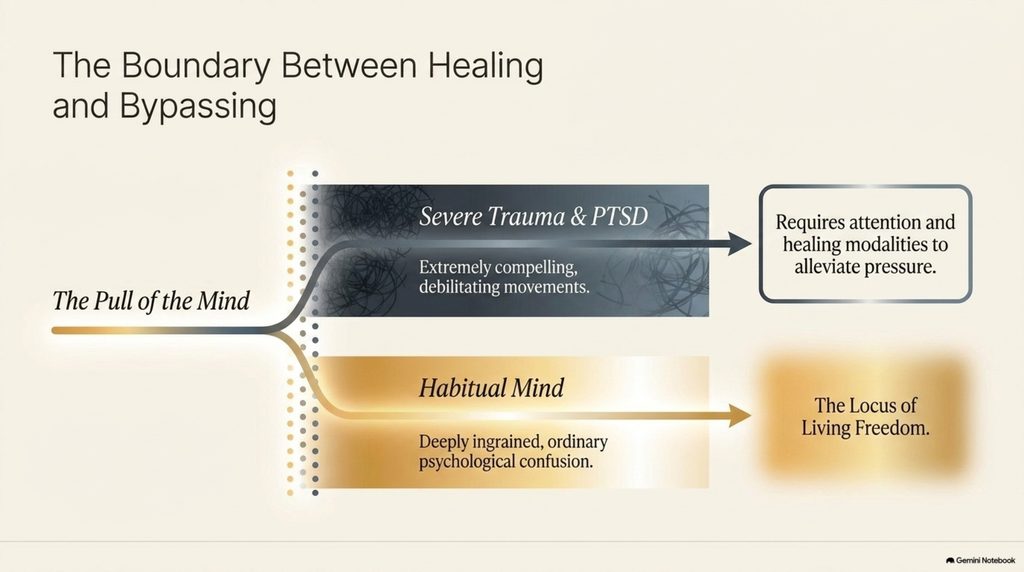 The Boundary Between Healing and Bypassing

The Pull of the Mind

Severe Trauma & PTSD

Extremely compelling, debilitating movements.

Requires attention and healing modalities to alleviate pressure.

Habitual Mind

Deeply ingrained, ordinary psychological confusion.

The Locus of Living Freedom.

Gemini Notebook